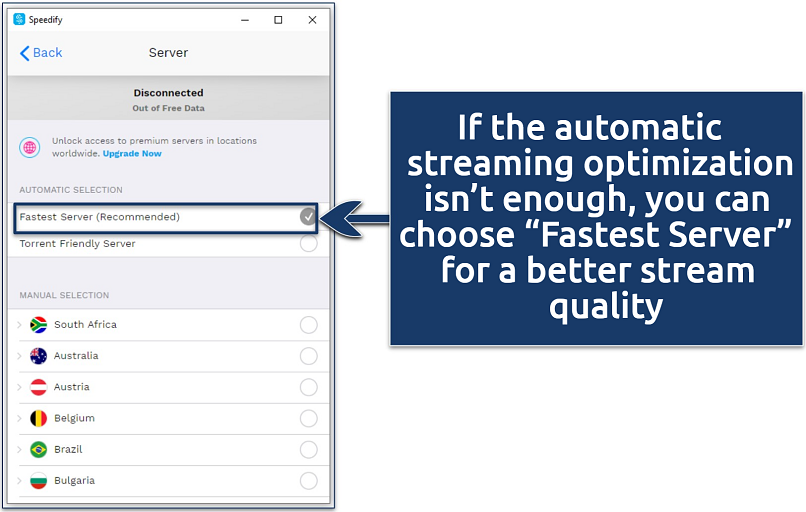 Speedify

Back

Server

Disconnected

Out of Free Data

Unlock access to premium servers in locations worldwide. Upgrade Now

AUTOMATIC SELECTION

Fastest Server (Recommended)

Torrent Friendly Server

MANUAL SELECTION

South Africa

Australia

Austria

Belgium

Brazil

Bulgaria

If the automatic streaming optimization isn't enough, you can choose "Fastest Server" for a better stream quality